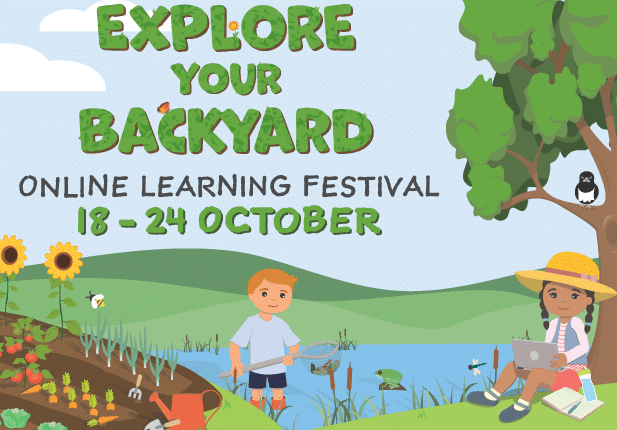 EXPLORE YOUR BACKYARD

ONLINE LEARNING FESTIVAL
18 - 24 OCTOBER